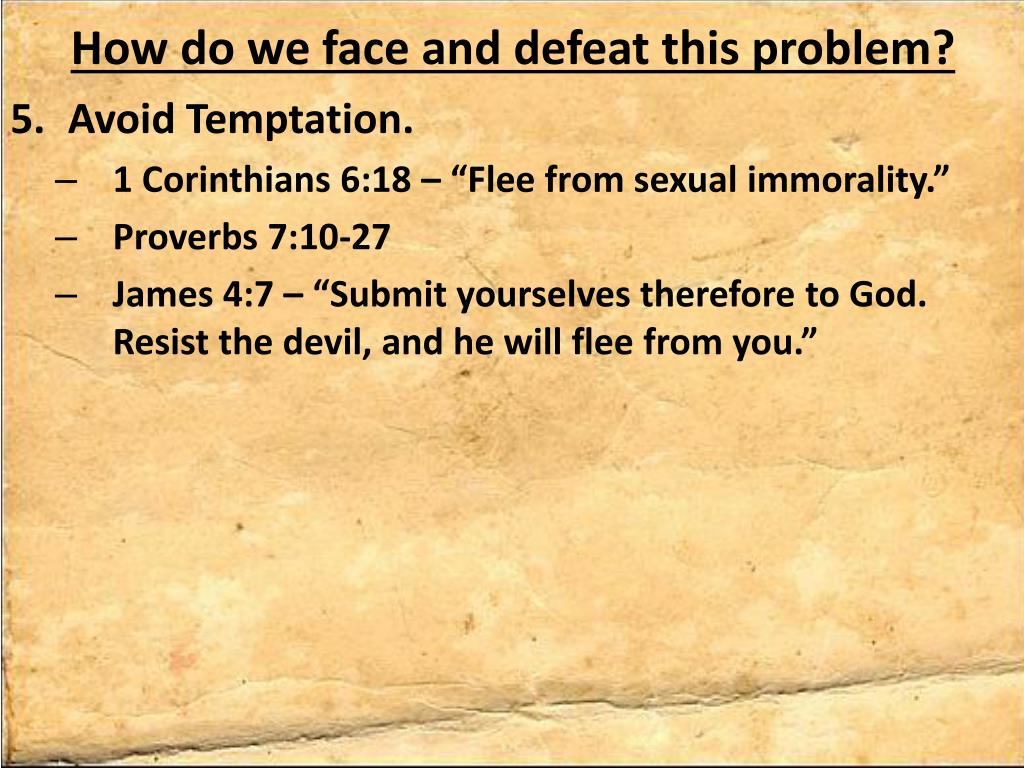 How do we face and defeat this problem?

5. Avoid Temptation.

– 1 Corinthians 6:18 – “Flee from sexual immorality.”

– Proverbs 7:10-27

– James 4:7 – “Submit yourselves therefore to God. Resist the devil, and he will flee from you.”